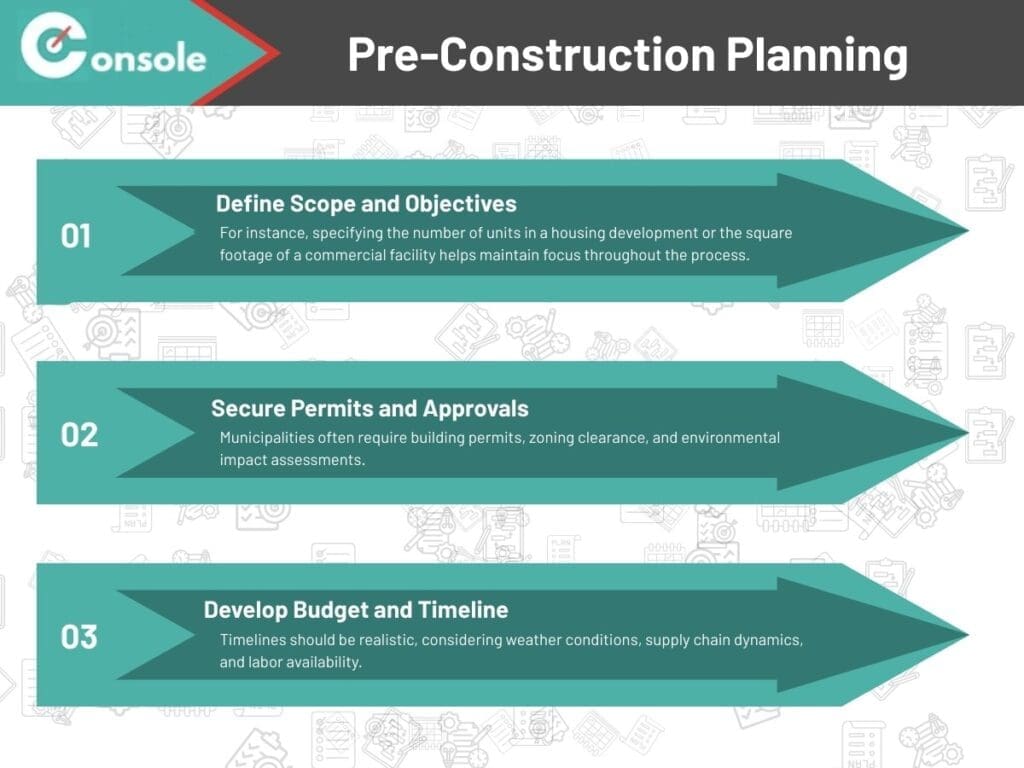 Console

Pre-Construction Planning

01

Define Scope and Objectives

For instance, specifying the number of units in a housing development or the square footage of a commercial facility helps maintain focus throughout the process.

02

Secure Permits and Approvals

Municipalities often require building permits, zoning clearance, and environmental impact assessments.

03

Develop Budget and Timeline

Timelines should be realistic, considering weather conditions, supply chain dynamics, and labor availability.